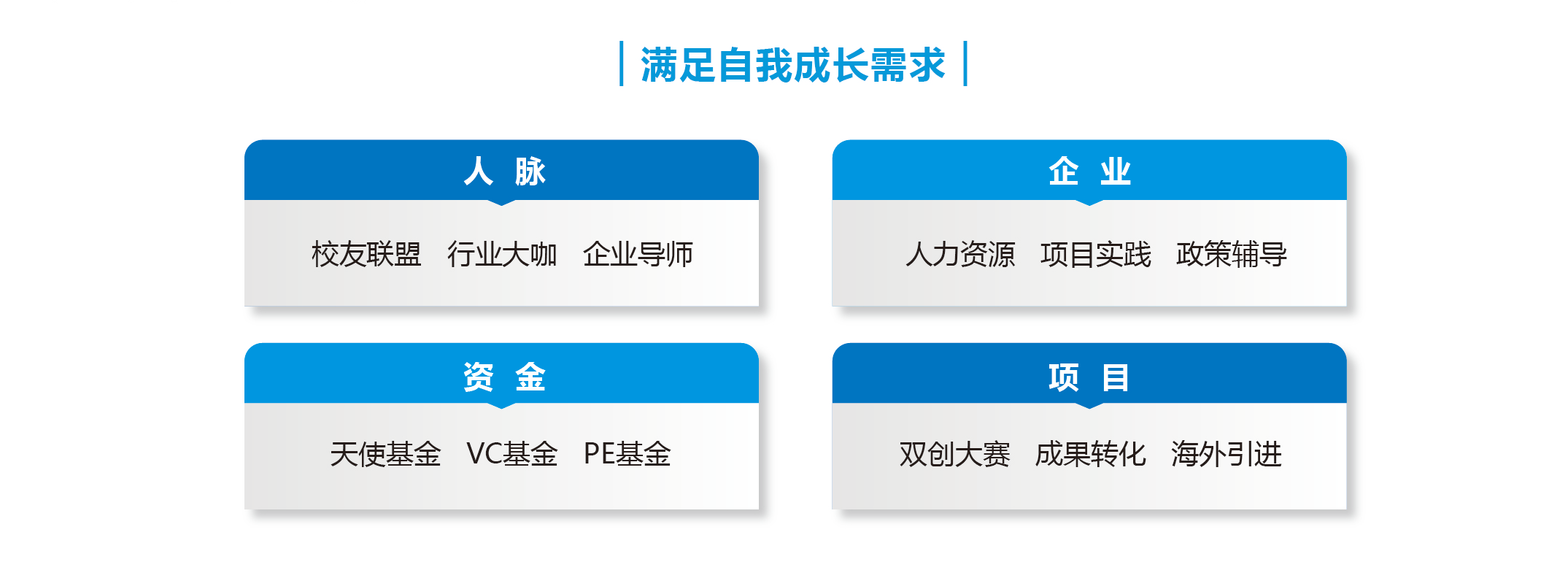 满足自我成长需求

人 脉

校友联盟 行业大咖 企业导师

企 业

人力资源 项目实践 政策辅导

资 金

天使基金 VC基金 PE基金

项 目

双创大赛 成果转化 海外引进